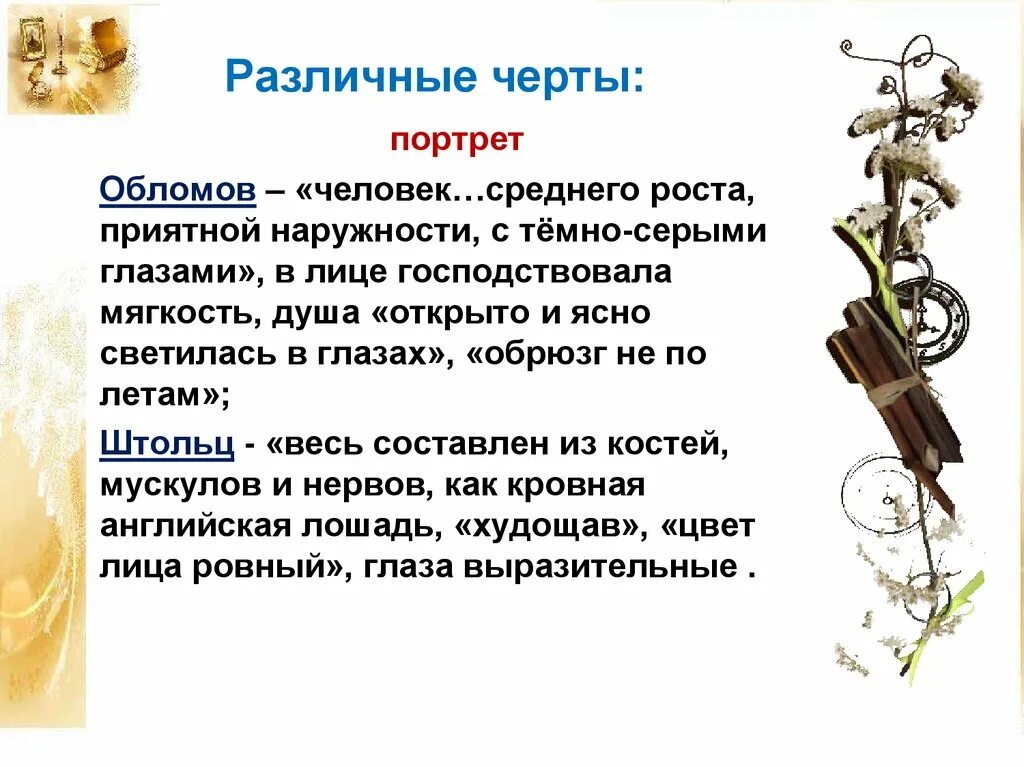 Различные черты:

портрет

Обломов – «человек…среднего роста, приятной наружности, с тёмно-серыми глазами», в лице господствовала мягкость, душа «открыто и ясно светилась в глазах», «обрюзг не по летам»;

Штольц - «весь составлен из костей, мускулов и нервов, как кровная английская лошадь, «худощав», «цвет лица ровный», глаза выразительные .